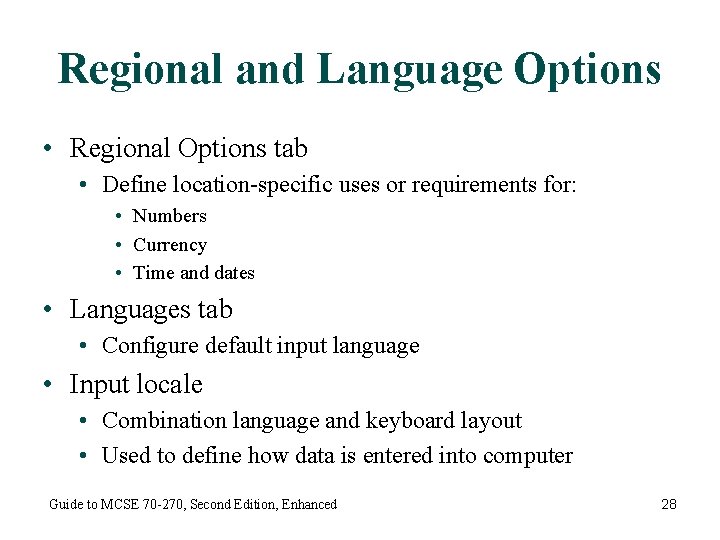 Regional and Language Options

• Regional Options tab
  • Define location-specific uses or requirements for:
    • Numbers
    • Currency
    • Time and dates
• Languages tab
  • Configure default input language
• Input locale
  • Combination language and keyboard layout
  • Used to define how data is entered into computer

Guide to MCSE 70-270, Second Edition, Enhanced

28